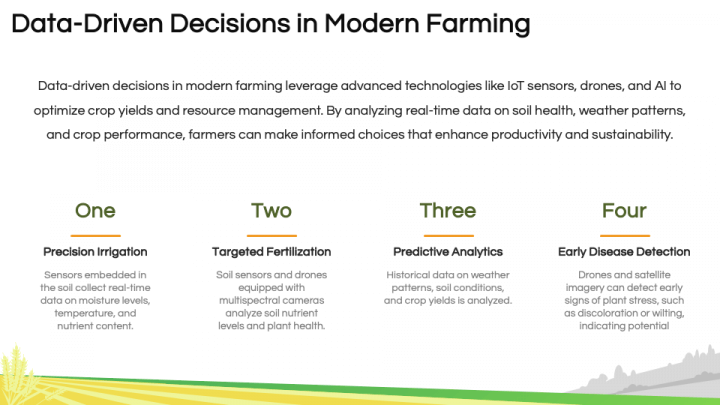 Data-Driven Decisions in Modern Farming

Data-driven decisions in modern farming leverage advanced technologies like IoT sensors, drones, and AI to optimize crop yields and resource management. By analyzing real-time data on soil health, weather patterns, and crop performance, farmers can make informed choices that enhance productivity and sustainability.

One

Precision Irrigation

Sensors embedded in the soil collect real-time data on moisture levels, temperature, and nutrient content.

Two

Targeted Fertilization

Soil sensors and drones equipped with multispectral cameras analyze soil nutrient levels and plant health.

Three

Predictive Analytics

Historical data on weather patterns, soil conditions, and crop yields is analyzed.

Four

Early Disease Detection

Drones and satellite imagery can detect early signs of plant stress, such as discoloration or wilting, indicating potential